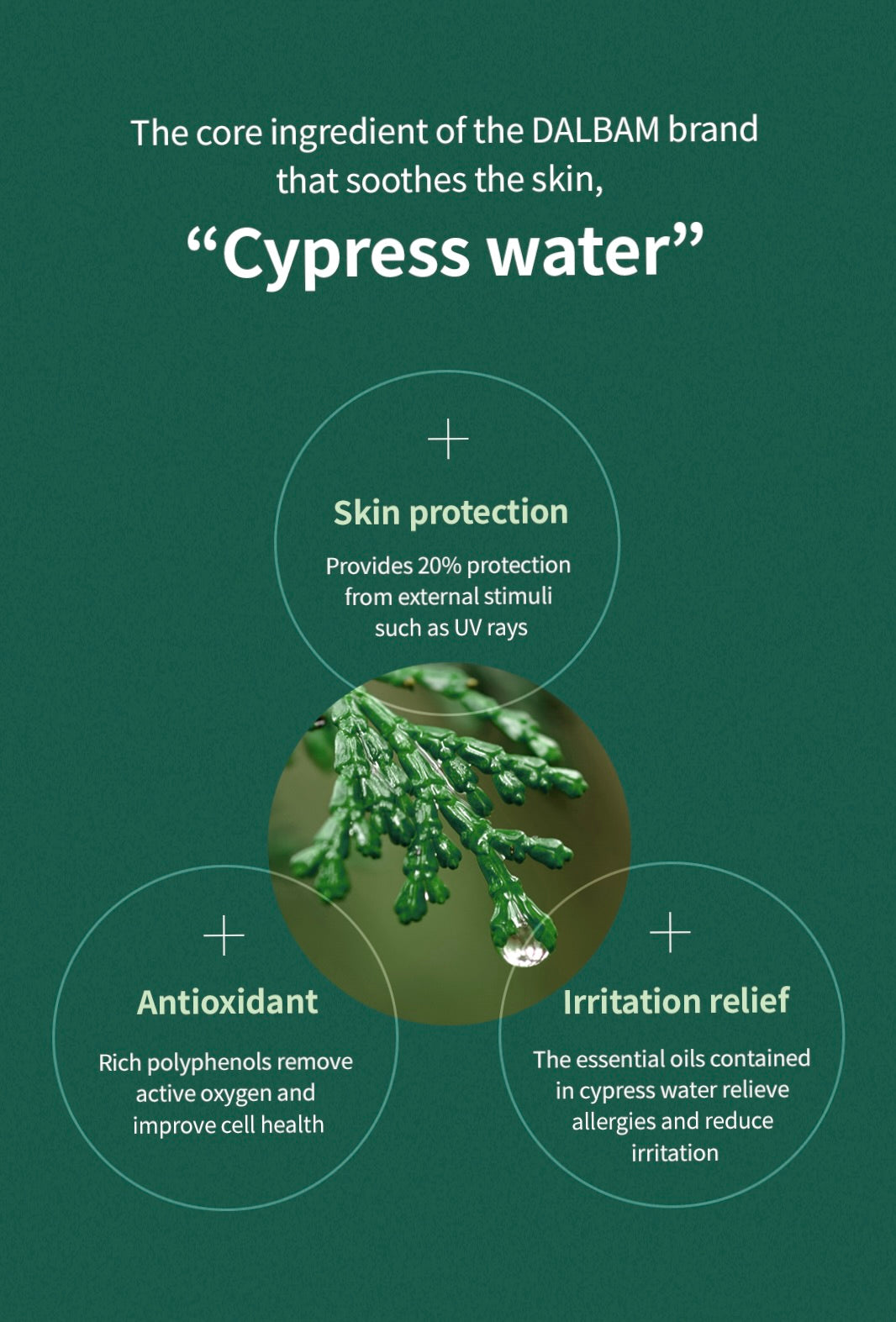 The core ingredient of the DALBAM brand that soothes the skin,

“Cypress water”

+

Skin protection

Provides 20% protection from external stimuli such as UV rays

+

Antioxidant

Rich polyphenols remove active oxygen and improve cell health

+

Irritation relief

The essential oils contained in cypress water relieve allergies and reduce irritation